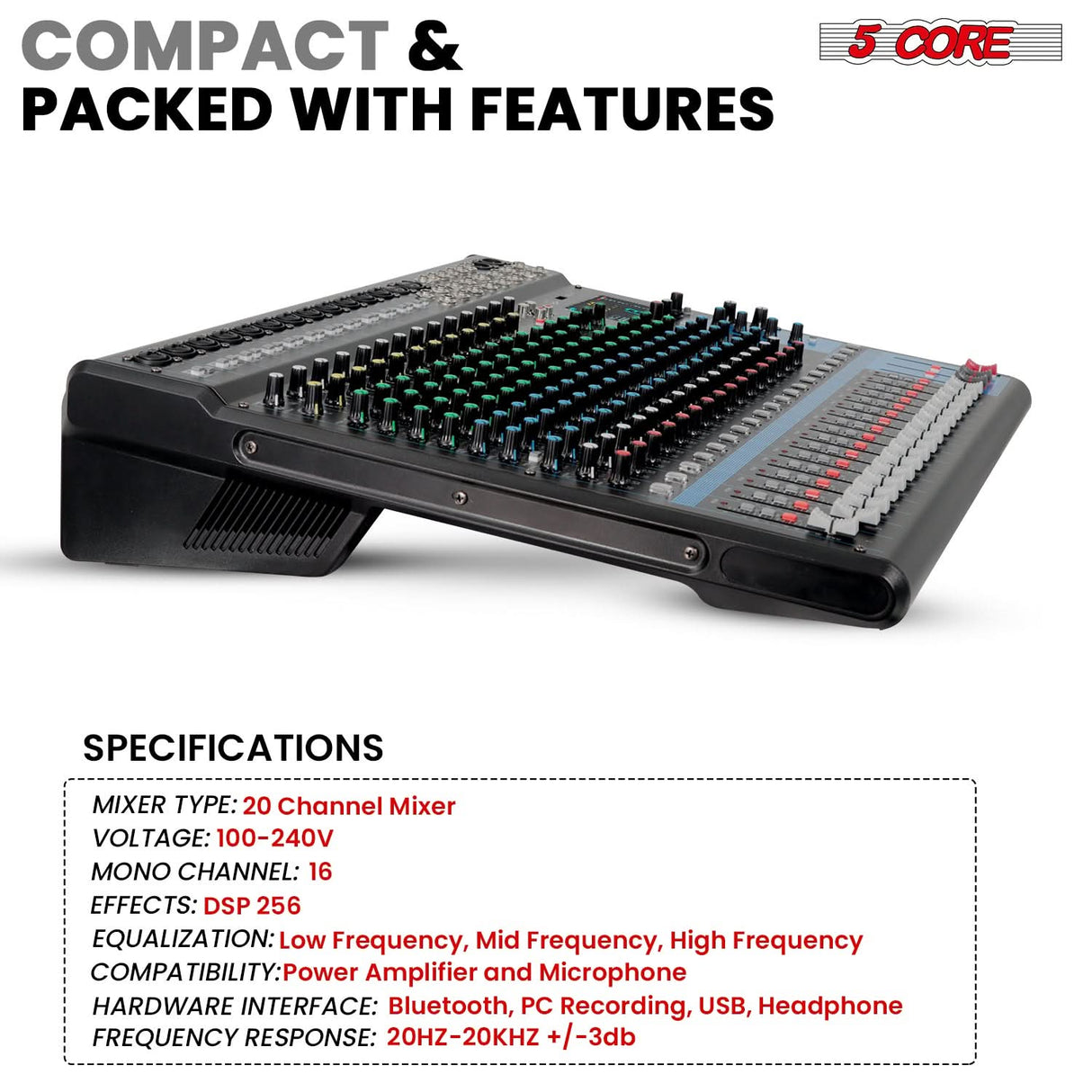 COMPACT &
PACKED WITH FEATURES

5 CORE

SPECIFICATIONS

MIXER TYPE: 20 Channel Mixer
VOLTAGE: 100-240V
MONO CHANNEL: 16
EFFECTS: DSP 256
EQUALIZATION: Low Frequency, Mid Frequency, High Frequency
COMPATIBILITY: Power Amplifier and Microphone
HARDWARE INTERFACE: Bluetooth, PC Recording, USB, Headphone
FREQUENCY RESPONSE: 20HZ-20KHZ +/-3db